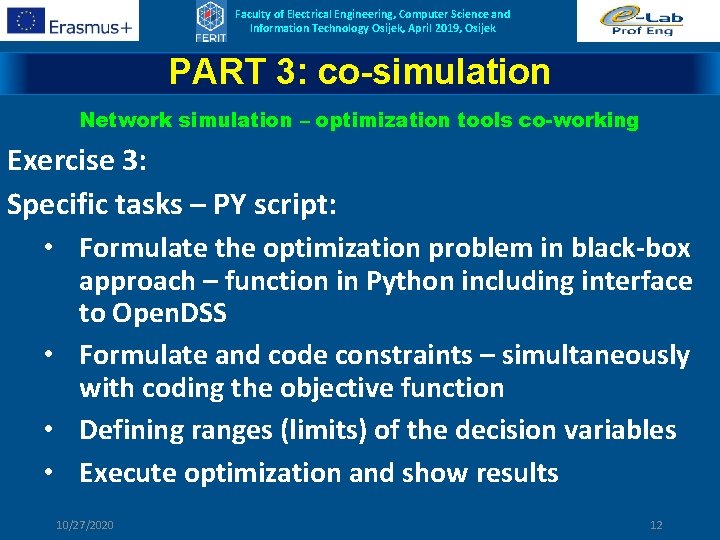 Erasmus+

FERIT

Faculty of Electrical Engineering, Computer Science and Information Technology Osijek, April 2019, Osijek

e-Lab Prof Eng

PART 3: co-simulation

Network simulation – optimization tools co-working

Exercise 3:

Specific tasks – PY script:

• Formulate the optimization problem in black-box approach – function in Python including interface to OpenDSS

• Formulate and code constraints – simultaneously with coding the objective function

• Defining ranges (limits) of the decision variables

• Execute optimization and show results

10/27/2020

12